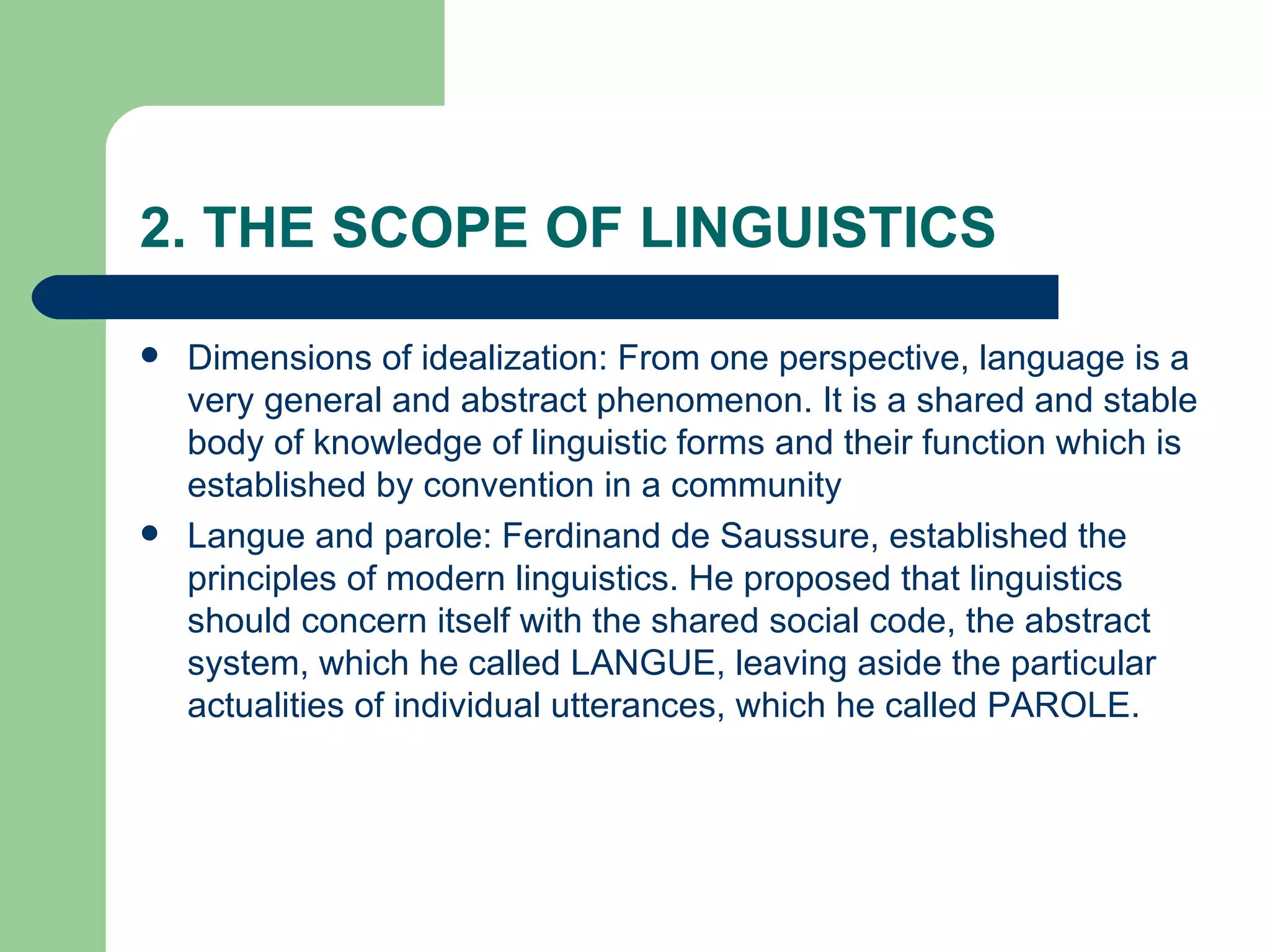 2. THE SCOPE OF LINGUISTICS

- Dimensions of idealization: From one perspective, language is a very general and abstract phenomenon. It is a shared and stable body of knowledge of linguistic forms and their function which is established by convention in a community
- Langue and parole: Ferdinand de Saussure, established the principles of modern linguistics. He proposed that linguistics should concern itself with the shared social code, the abstract system, which he called LANGUE, leaving aside the particular actualities of individual utterances, which he called PAROLE.